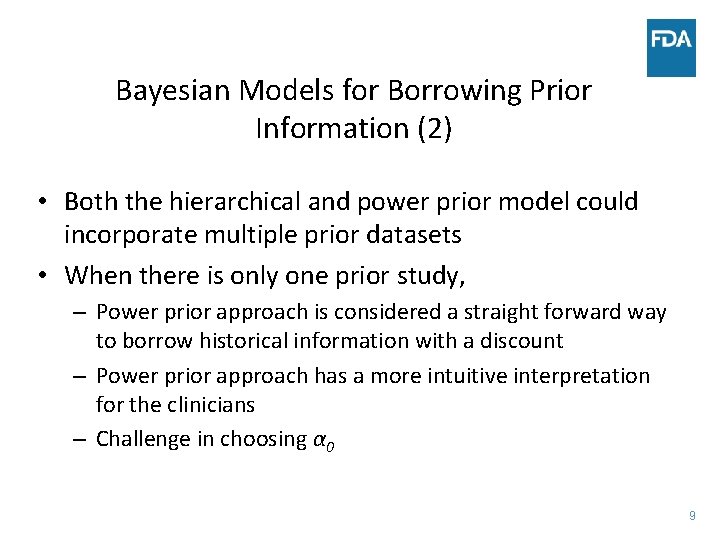 FDA

Bayesian Models for Borrowing Prior Information (2)

• Both the hierarchical and power prior model could incorporate multiple prior datasets

• When there is only one prior study,

– Power prior approach is considered a straight forward way to borrow historical information with a discount

– Power prior approach has a more intuitive interpretation for the clinicians

– Challenge in choosing $\alpha_0$

9